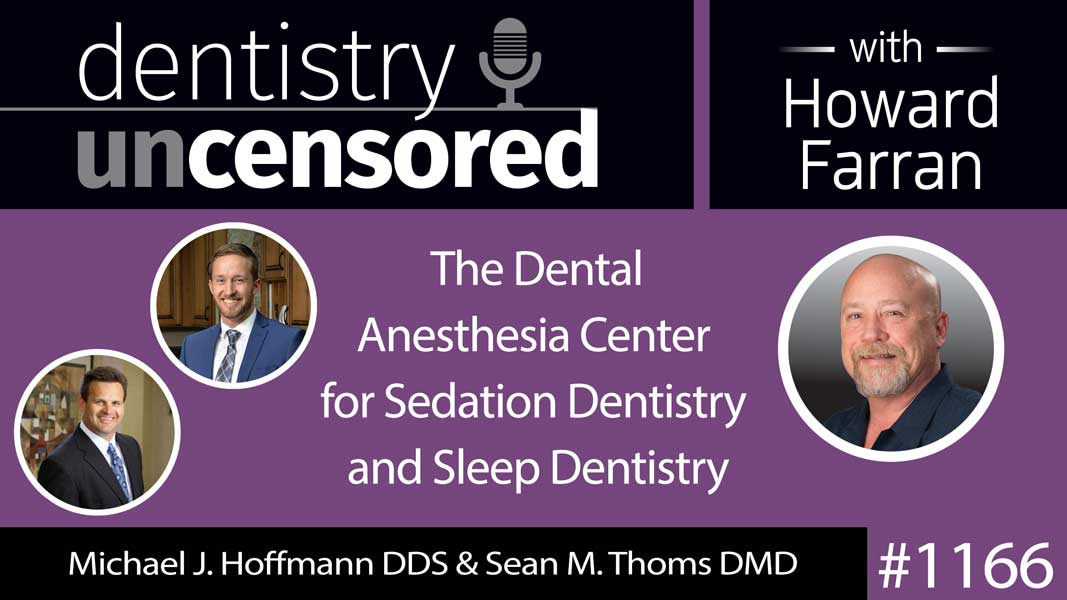 dentistry uncensored

with Howard Farran

The Dental Anesthesia Center for Sedation Dentistry and Sleep Dentistry

Michael J. Hoffmann DDS & Sean M. Thoms DMD

#1166